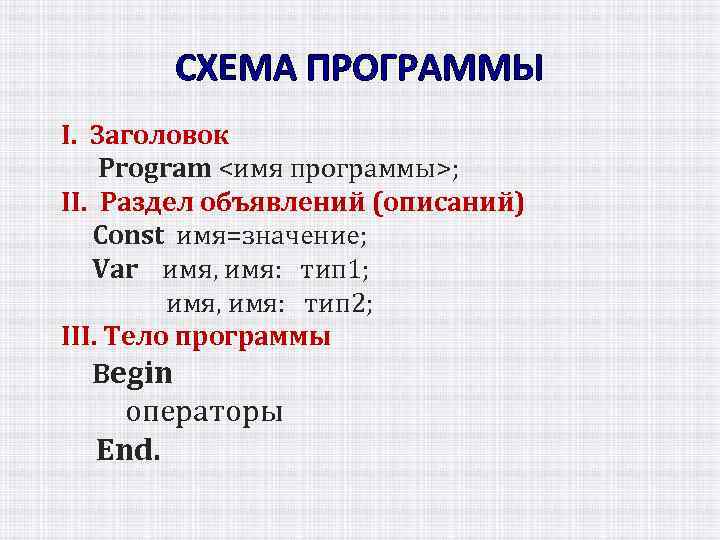 СХЕМА ПРОГРАММЫ

I. Заголовок
Program <имя программы>;
II. Раздел объявлений (описаний)
Const имя=значение;
Var имя, имя: тип1;
имя, имя: тип2;
III. Тело программы
Begin
операторы
End.